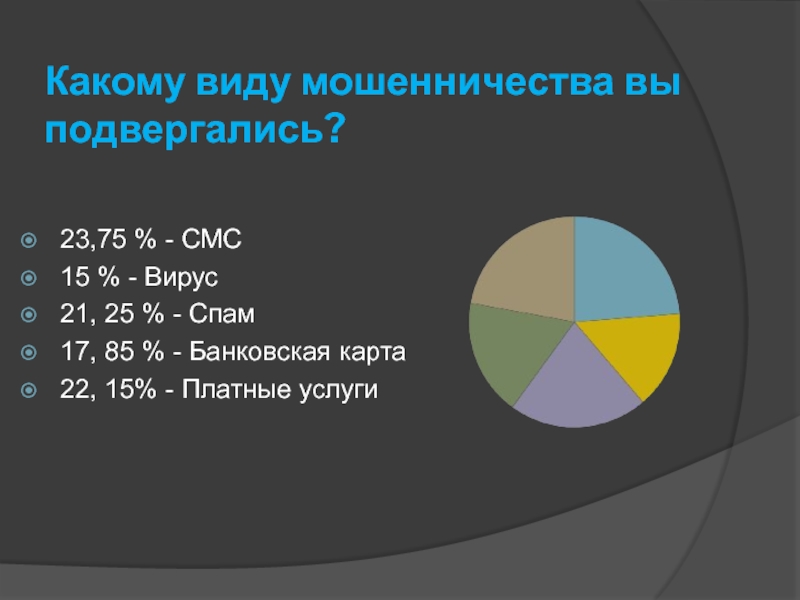 Какому виду мошенничества вы подвергались?

23,75 % - СМС
15 % - Вирус
21, 25 % - Спам
17, 85 % - Банковская карта
22, 15% - Платные услуги